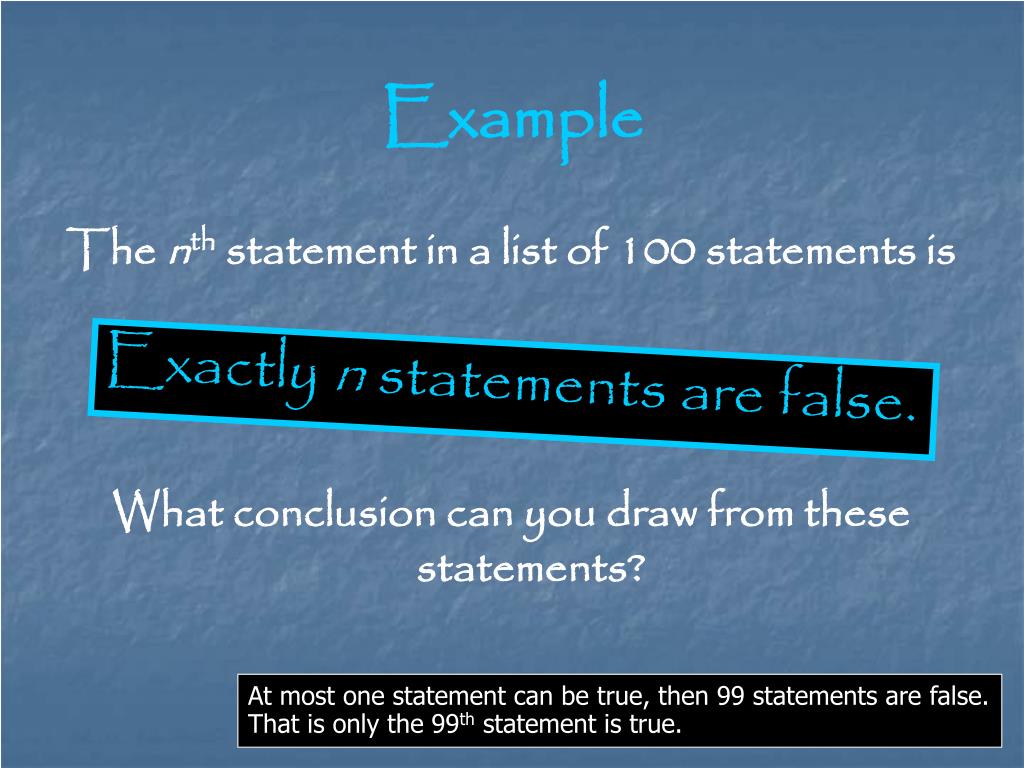 Example

The $n^{th}$ statement in a list of 100 statements is

Exactly $n$ statements are false.

What conclusion can you draw from these statements?

At most one statement can be true, then 99 statements are false. That is only the $99^{th}$ statement is true.